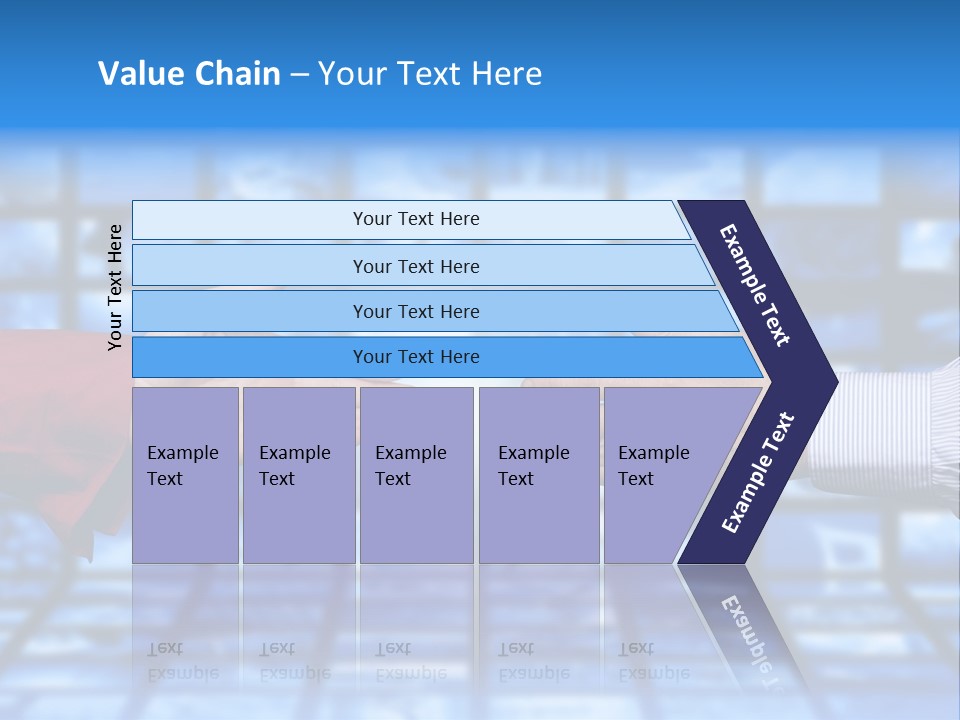 Value Chain – Your Text Here

Your Text Here

Your Text Here

Your Text Here

Your Text Here

Your Text Here

Example Text

Example Text

Example Text

Example Text

Example Text

Example Text

Example Text